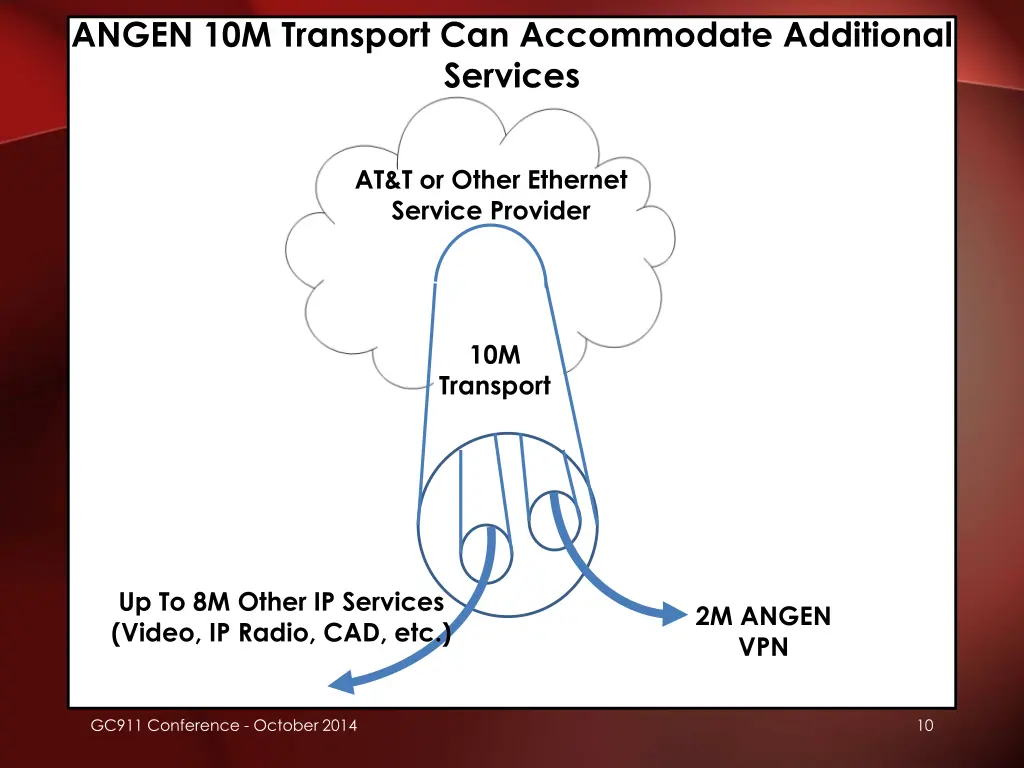 ANGEN 10M Transport Can Accommodate Additional Services

AT&T or Other Ethernet Service Provider

10M Transport

Up To 8M Other IP Services (Video, IP Radio, CAD, etc.)

2M ANGEN VPN

GC911 Conference - October 2014

10